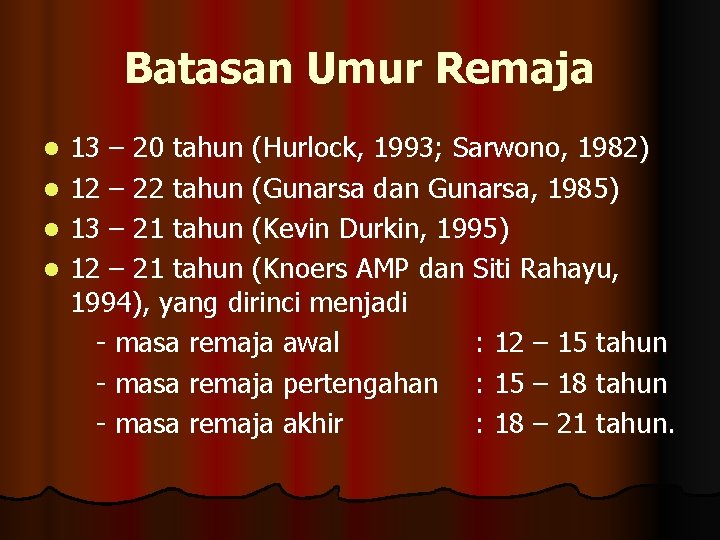 Batasan Umur Remaja

- 13 – 20 tahun (Hurlock, 1993; Sarwono, 1982)
- 12 – 22 tahun (Gunarsa dan Gunarsa, 1985)
- 13 – 21 tahun (Kevin Durkin, 1995)
- 12 – 21 tahun (Knoers AMP dan Siti Rahayu, 1994), yang dirinci menjadi

- masa remaja awal : 12 – 15 tahun
- masa remaja pertengahan : 15 – 18 tahun
- masa remaja akhir : 18 – 21 tahun.